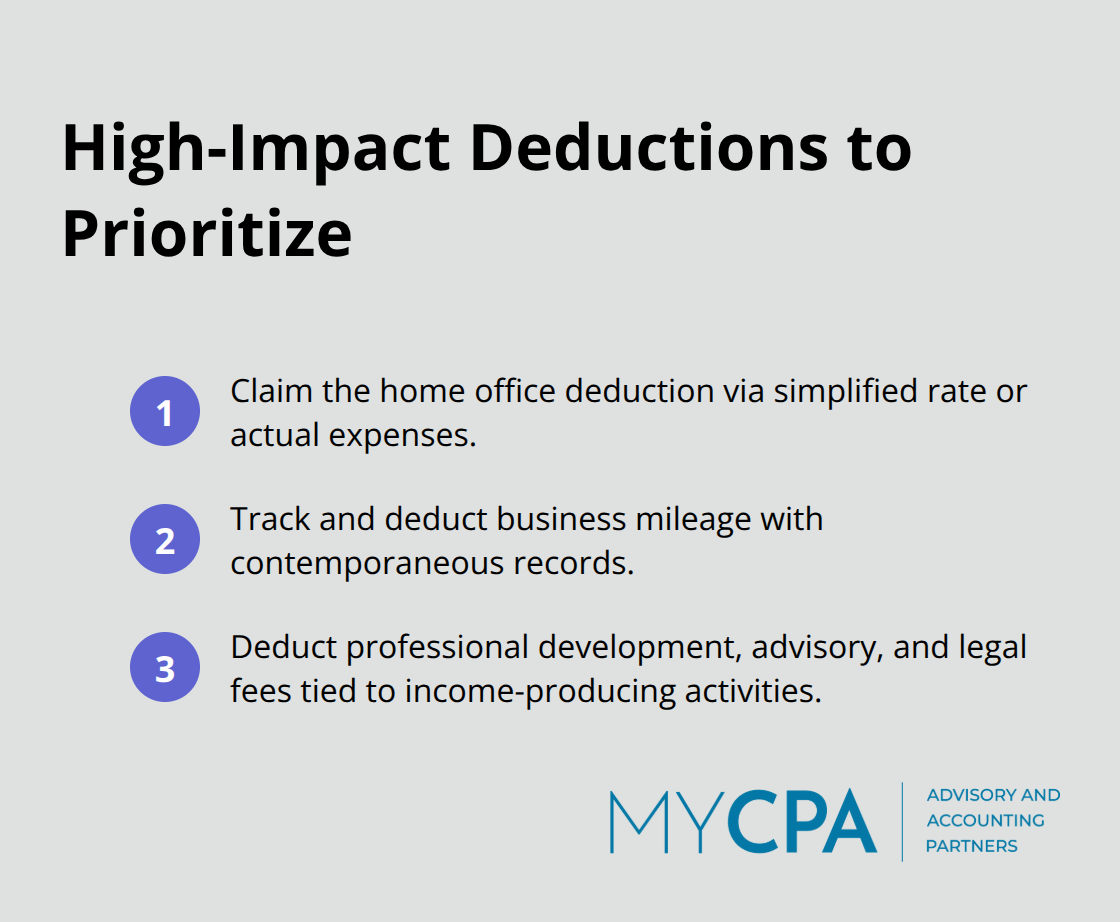 High-Impact Deductions to Prioritize

1 Claim the home office deduction via simplified rate or actual expenses.

2 Track and deduct business mileage with contemporaneous records.

3 Deduct professional development, advisory, and legal fees tied to income-producing activities.

MYCPA ADVISORY AND ACCOUNTING PARTNERS